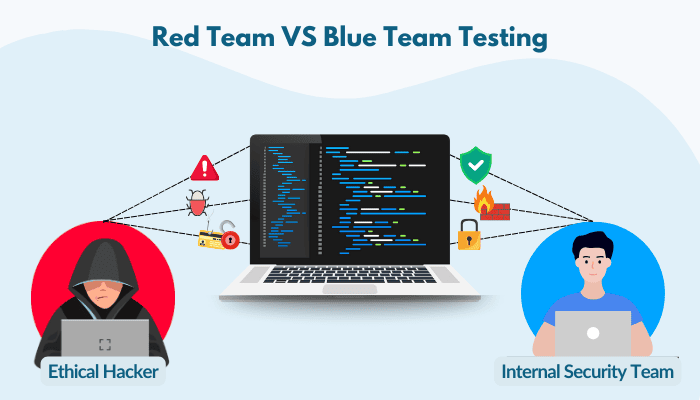 Red Team VS Blue Team Testing

Ethical Hacker

Internal Security Team